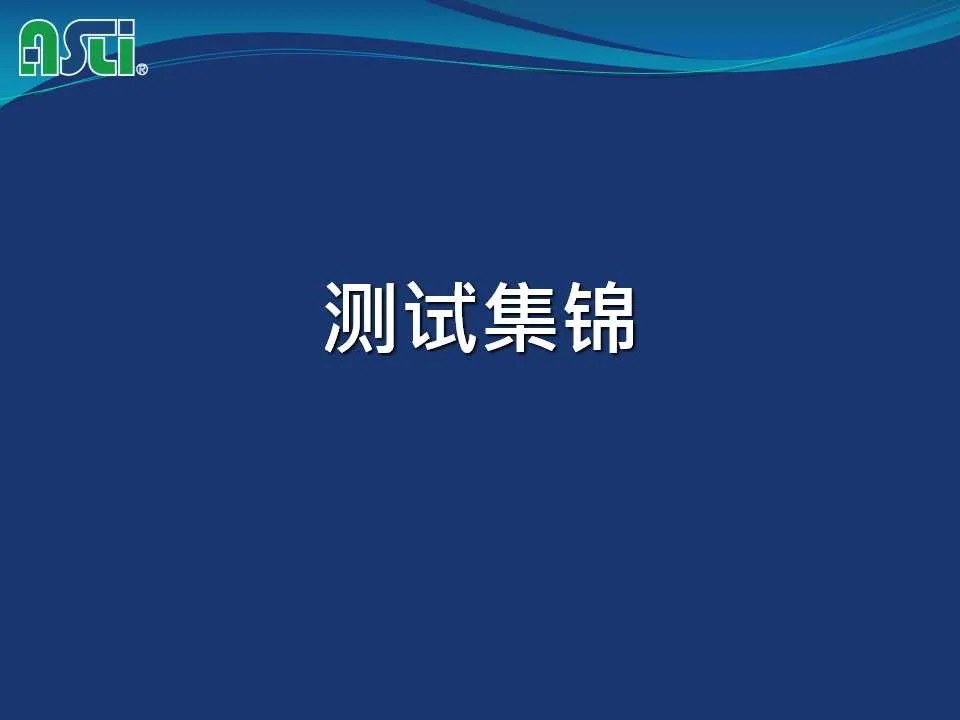 ASLi®

测试集锦